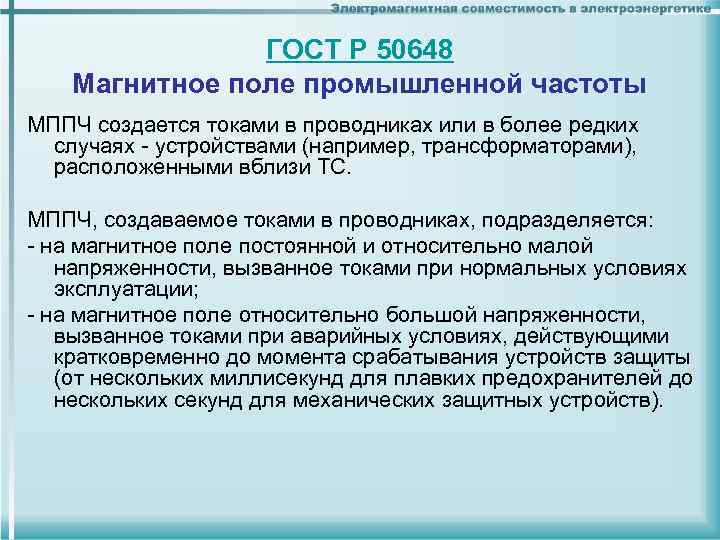 Электромагнитная совместимость в электроэнергетике

ГОСТ Р 50648

Магнитное поле промышленной частоты

МППЧ создается токами в проводниках или в более редких случаях - устройствами (например, трансформаторами), расположенными вблизи ТС.

МППЧ, создаваемое токами в проводниках, подразделяется:

- на магнитное поле постоянной и относительно малой напряженности, вызванное токами при нормальных условиях эксплуатации;

- на магнитное поле относительно большой напряженности, вызванное токами при аварийных условиях, действующими кратковременно до момента срабатывания устройств защиты (от нескольких миллисекунд для плавких предохранителей до нескольких секунд для механических защитных устройств).